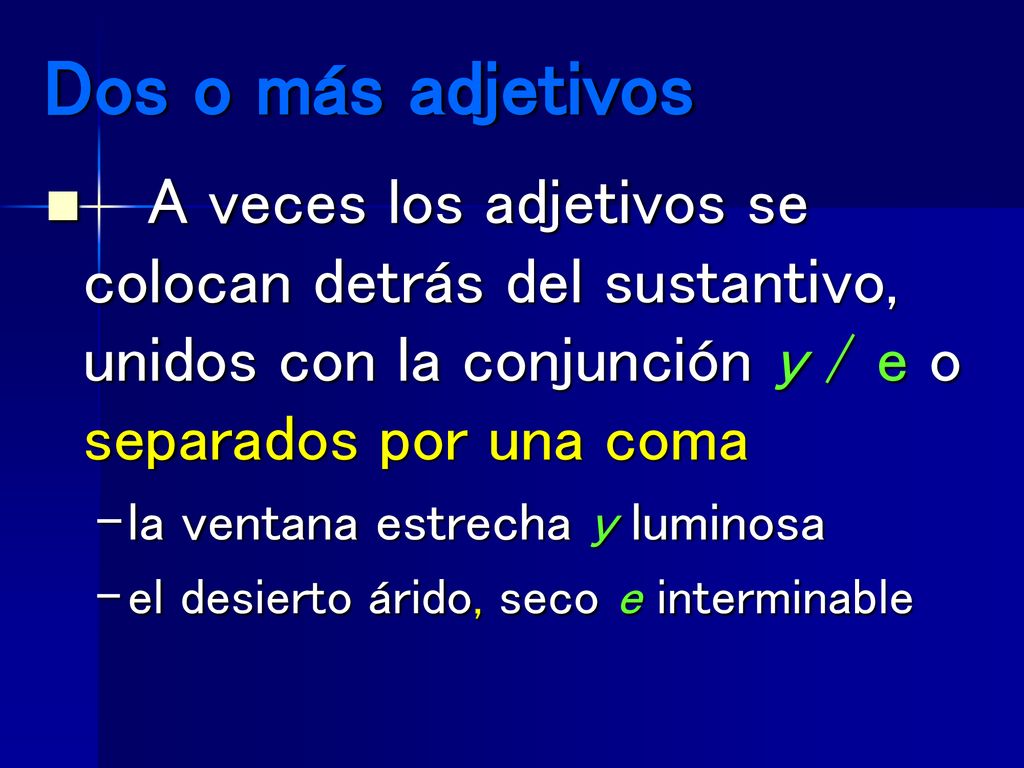 Dos o más adjetivos

A veces los adjetivos se colocan detrás del sustantivo, unidos con la conjunción y / e o separados por una coma

– la ventana estrecha y luminosa

– el desierto árido, seco e interminable